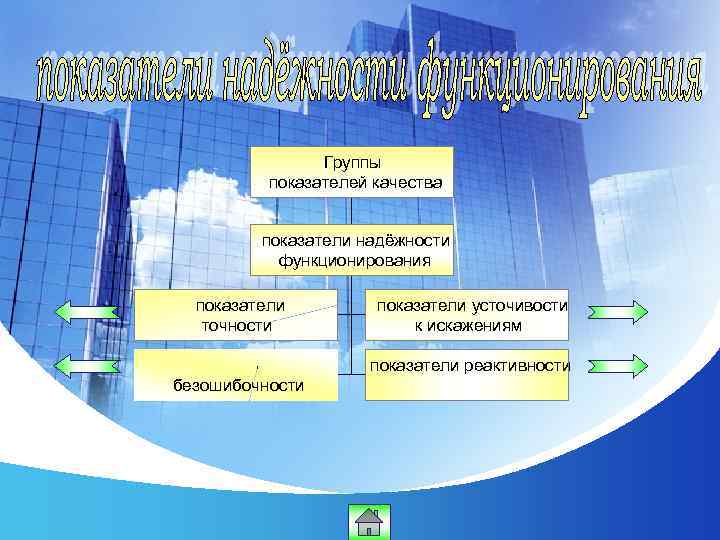 показатели надёжности функционирования

Группы показателей качества

показатели надёжности функционирования

показатели точности

показатели усточивости к искажениям

безошибочности

показатели реактивности